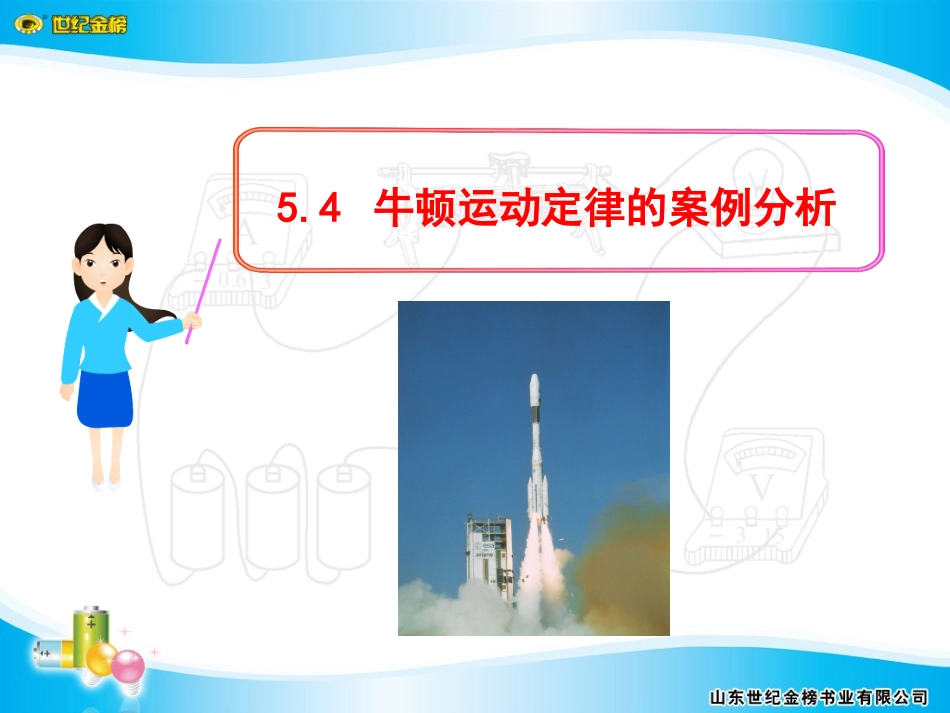 世纪金榜

5.4 牛顿运动定律的案例分析

山东世纪金榜书业有限公司